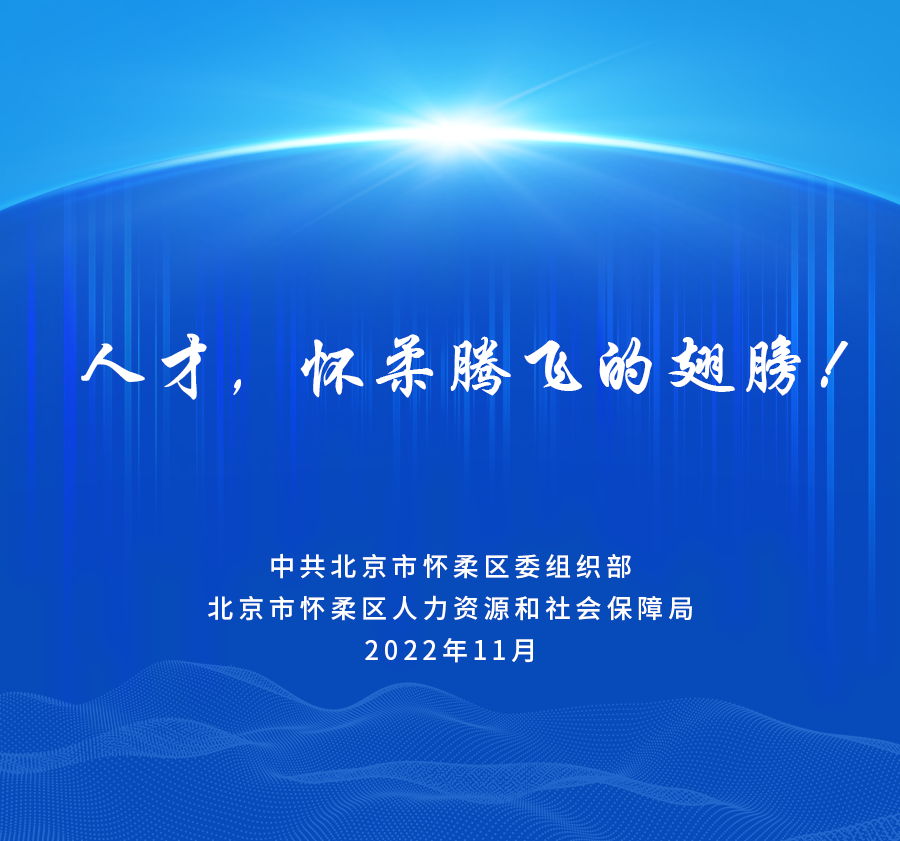 人才，怀柔腾飞的翅膀！

中共北京市怀柔区委组织部
北京市怀柔区人力资源和社会保障局
2022年11月